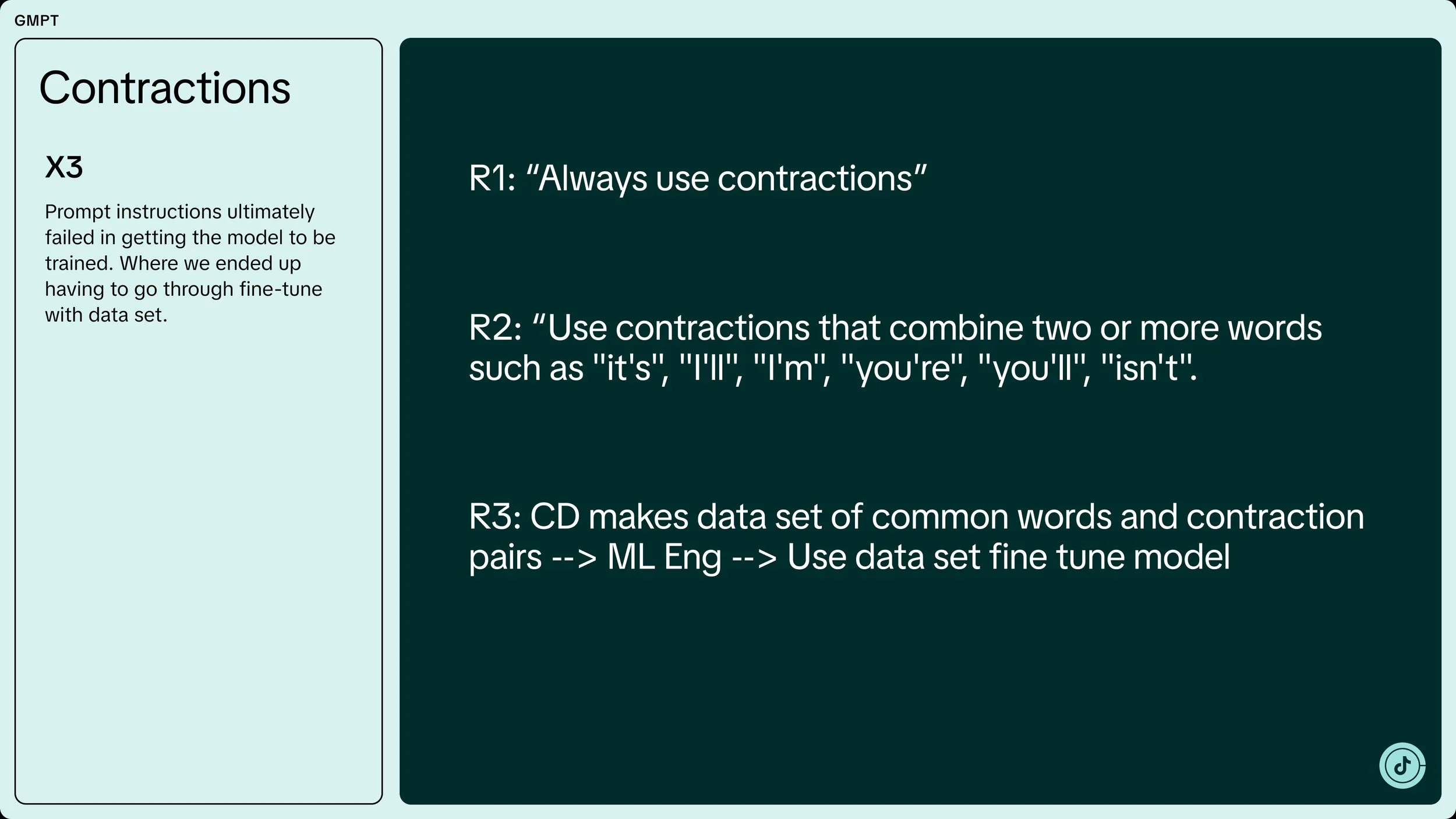 GMPT

Contractions

X3

Prompt instructions ultimately failed in getting the model to be trained. Where we ended up having to go through fine-tune with data set.

R1: “Always use contractions”

R2: “Use contractions that combine two or more words such as "it's", "I'll", "I'm", "you're", "you'll", "isn't".

R3: CD makes data set of common words and contraction pairs --> ML Eng --> Use data set fine tune model